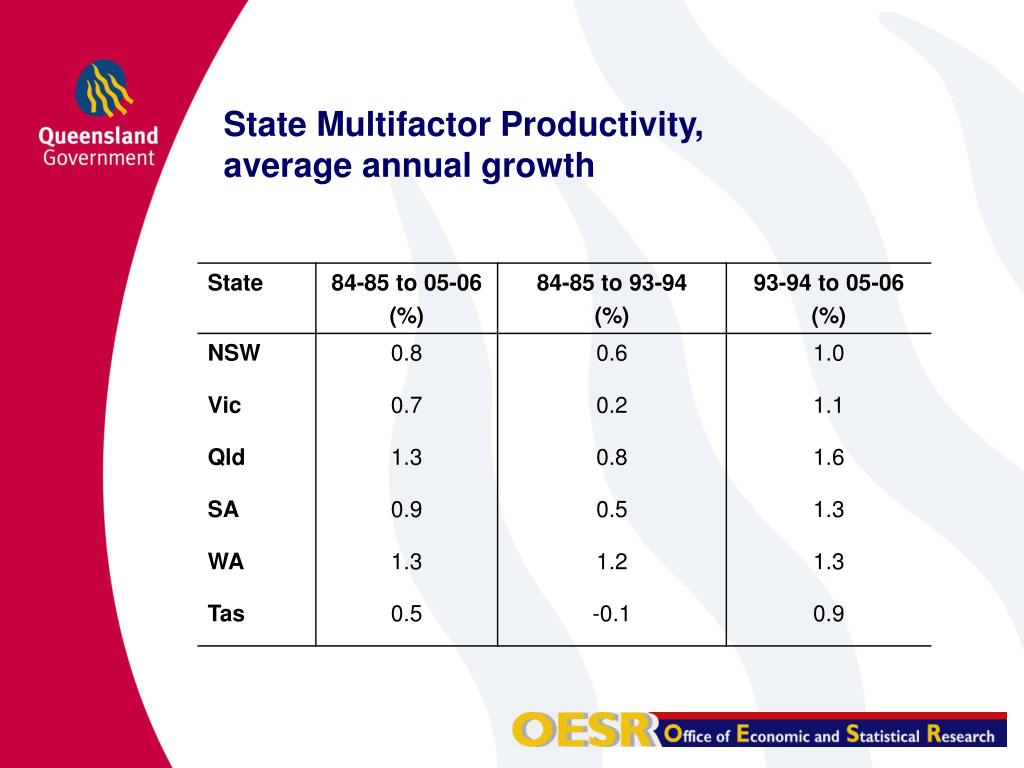 Queensland Government

State Multifactor Productivity, average annual growth

| State | 84-85 to 05-06 (%) | 84-85 to 93-94 (%) | 93-94 to 05-06 (%) |
|---|---|---|---|
| NSW | 0.8 | 0.6 | 1.0 |
| Vic | 0.7 | 0.2 | 1.1 |
| Qld | 1.3 | 0.8 | 1.6 |
| SA | 0.9 | 0.5 | 1.3 |
| WA | 1.3 | 1.2 | 1.3 |
| Tas | 0.5 | -0.1 | 0.9 |

OESR Office of Economic and Statistical Research